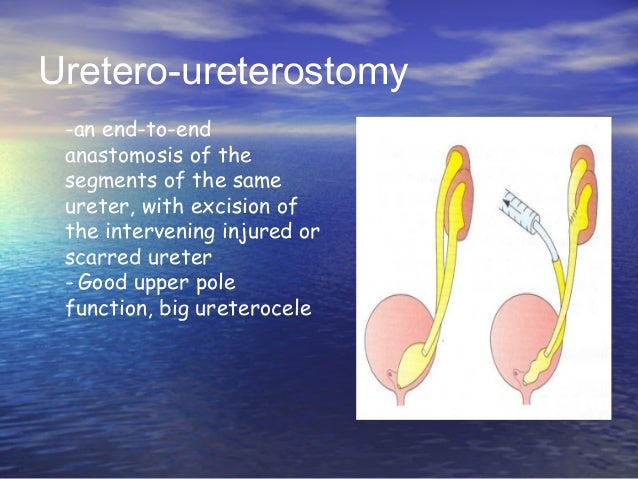 Uretero-ureterostomy

-an end-to-end anastomosis of the segments of the same ureter, with excision of the intervening injured or scarred ureter
- Good upper pole function, big ureterocele